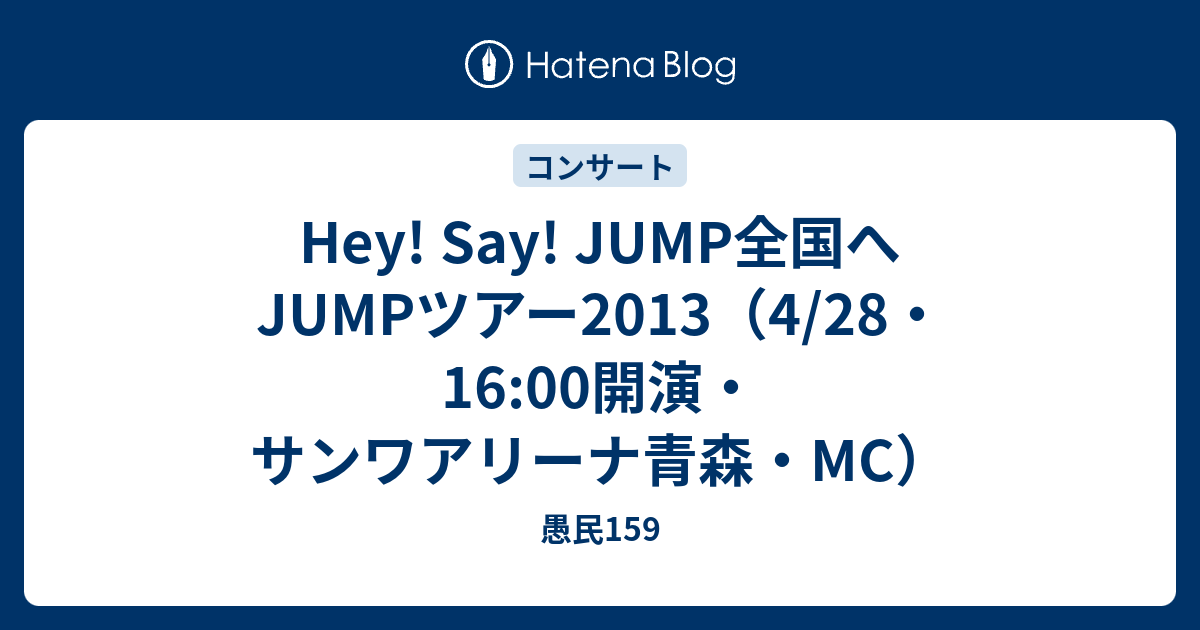 Hatena Blog

コンサート

Hey! Say! JUMP全国へJUMPツアー2013（4/28・16:00開演・サンワアリーナ青森・MC）

愚民159